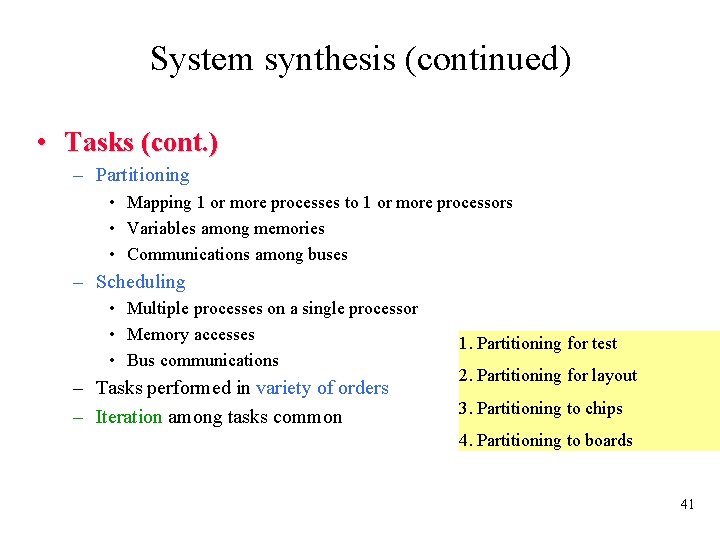 System synthesis (continued)

• Tasks (cont.)
– Partitioning
• Mapping 1 or more processes to 1 or more processors
• Variables among memories
• Communications among buses
– Scheduling
• Multiple processes on a single processor
• Memory accesses
• Bus communications
– Tasks performed in variety of orders
– Iteration among tasks common

1. Partitioning for test
2. Partitioning for layout
3. Partitioning to chips
4. Partitioning to boards

41